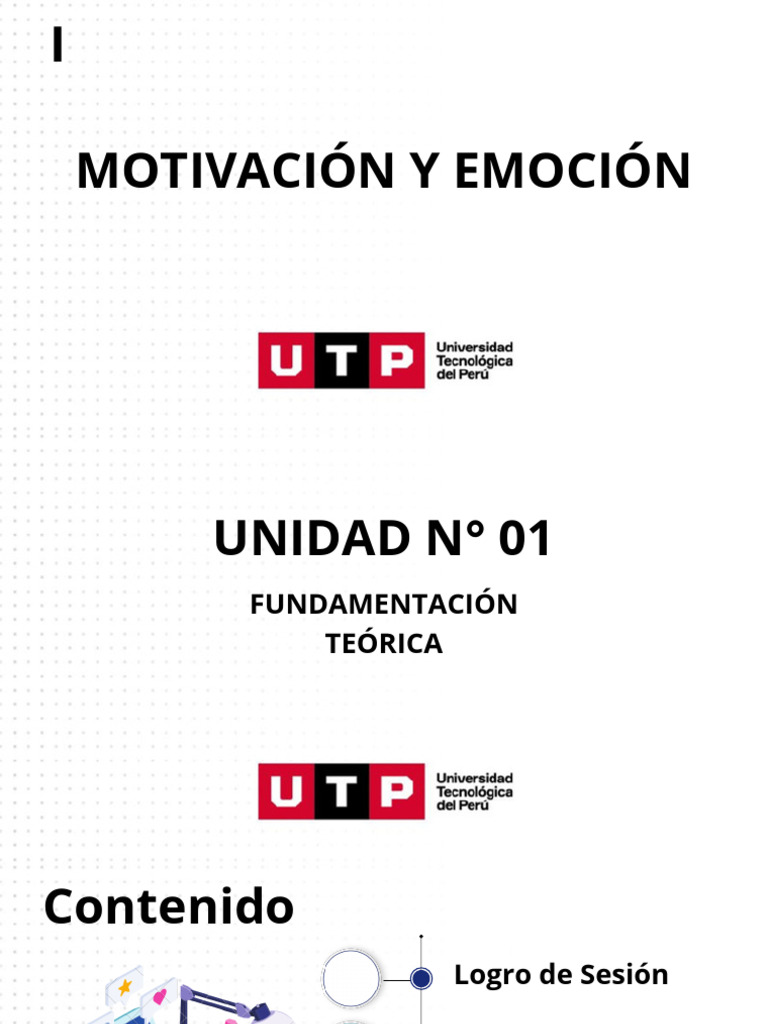 I

MOTIVACIÓN Y EMOCIÓN

UTP Universidad Tecnológica del Perú

UNIDAD N° 01

FUNDAMENTACIÓN TEÓRICA

UTP Universidad Tecnológica del Perú

Contenido

Logro de Sesión